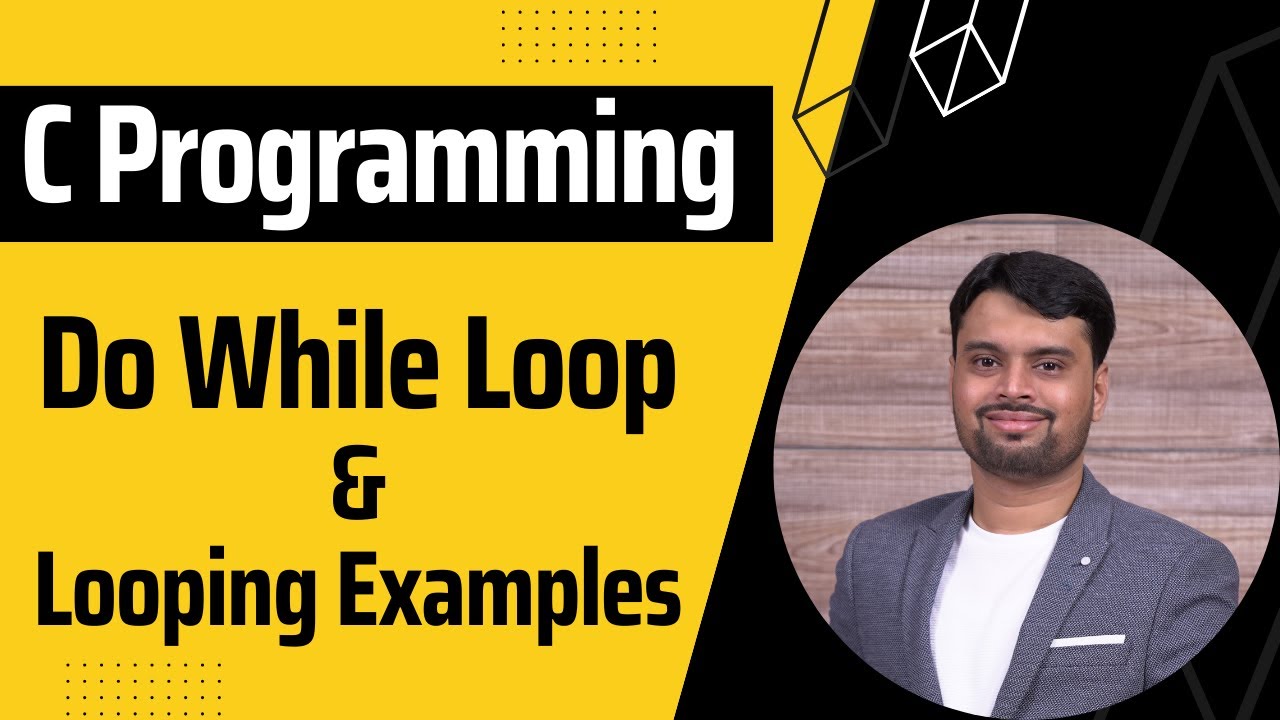 C Programming

Do While Loop
&
Looping Examples